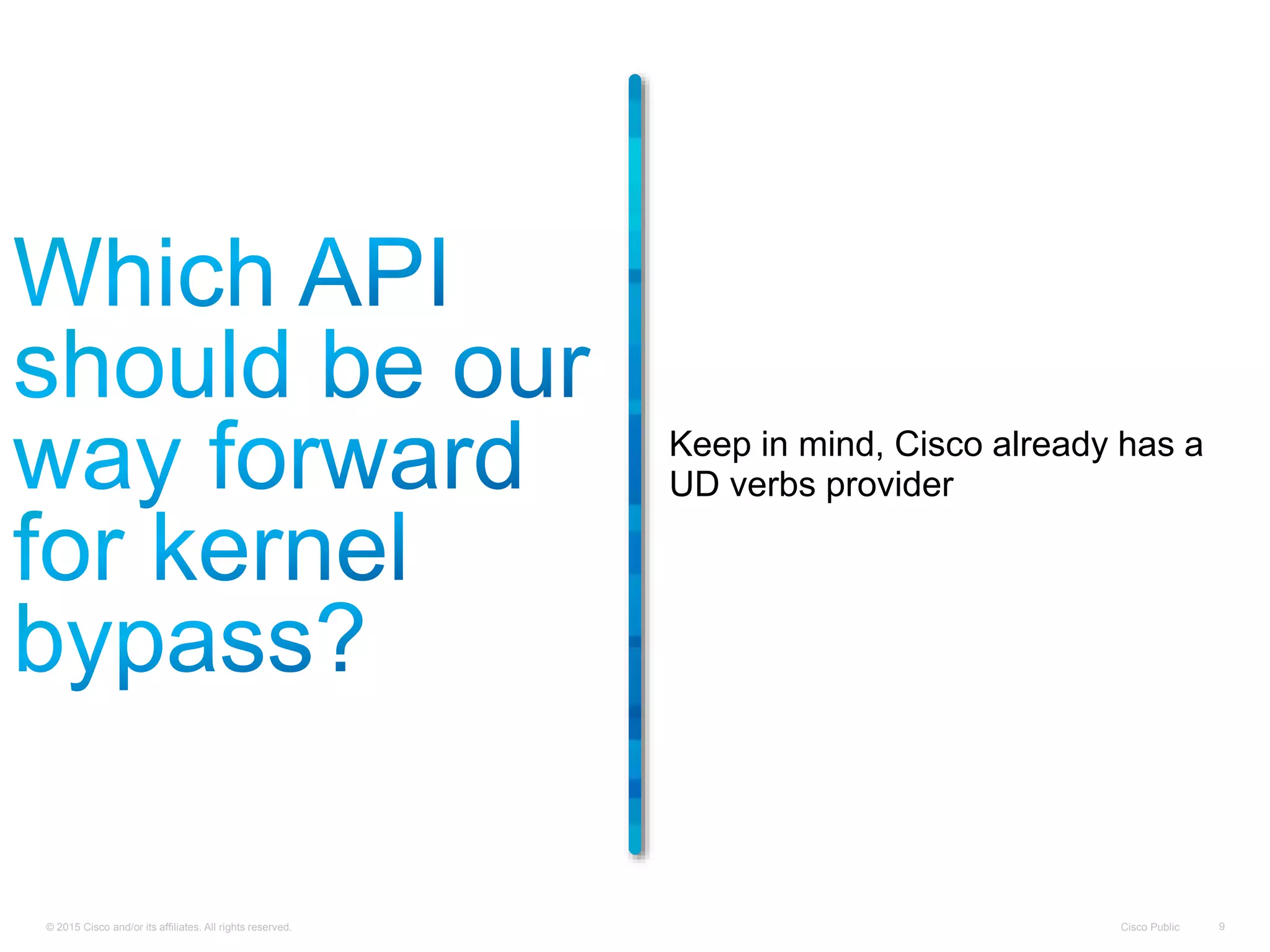 Which API should be our way forward for kernel bypass?

Keep in mind, Cisco already has a UD verbs provider

© 2015 Cisco and/or its affiliates. All rights reserved.

Cisco Public

9